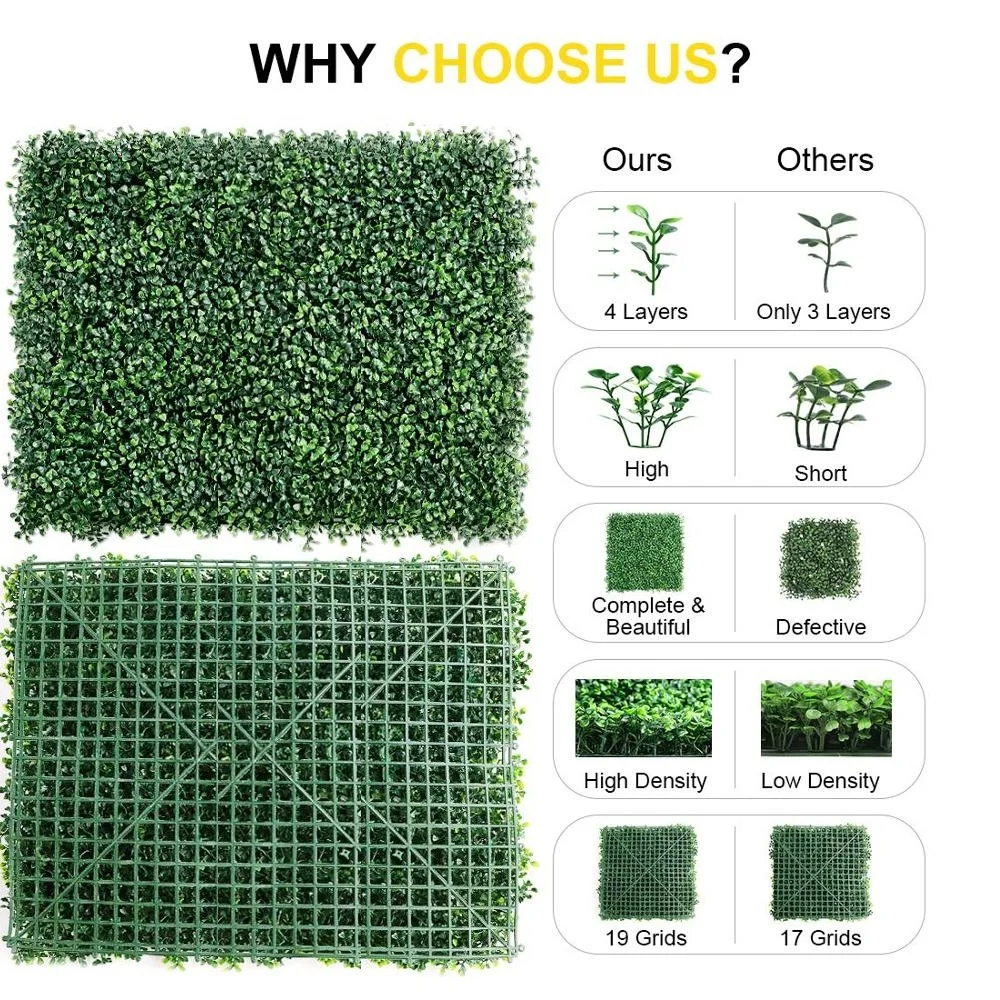 WHY CHOOSE US?

| Ours | Others |
|---|---|
| 4 Layers | Only 3 Layers |
| High | Short |
| Complete & Beautiful | Defective |
| High Density | Low Density |
| 19 Grids | 17 Grids |